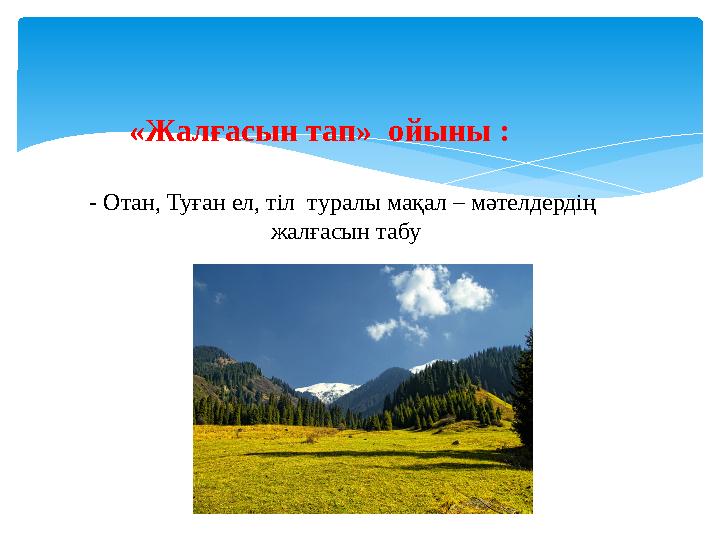 «Жалғасын тап» ойыны :

- Отан, Туған ел, тіл туралы мақал – мәтелдердің жалғасын табу